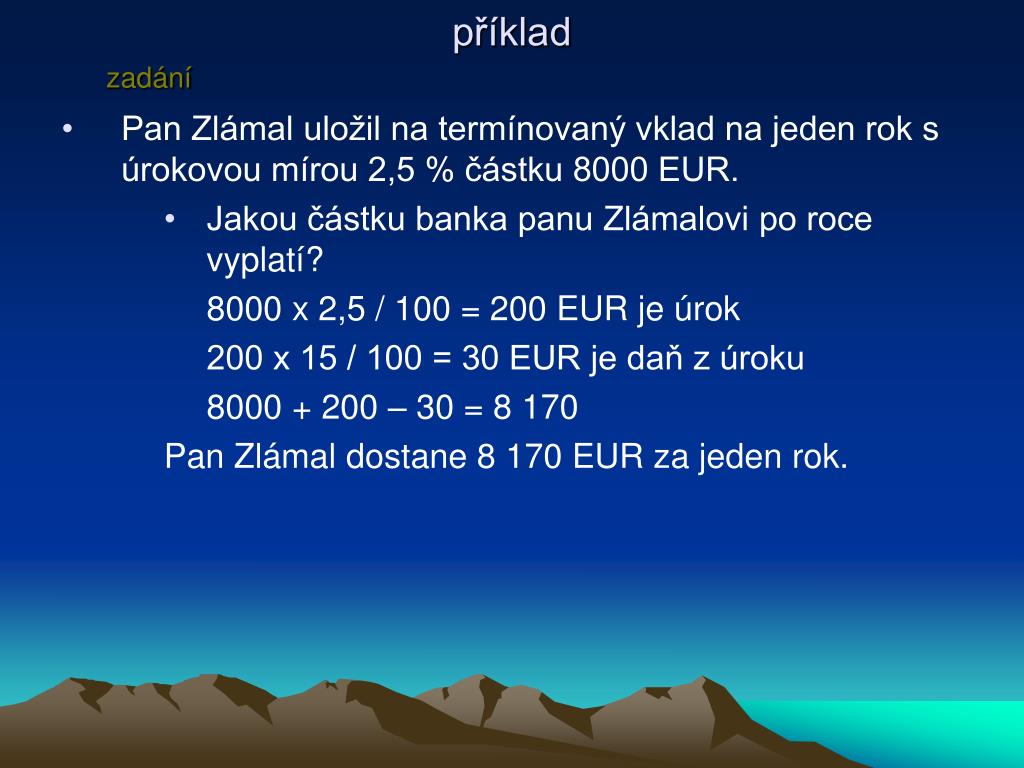 příklad

zadání

• Pan Zlámal uložil na termínovaný vklad na jeden rok s úrokovou mírou 2,5 % částku 8000 EUR.

• Jakou částku banka panu Zlámalovi po roce vyplatí?

8000 x 2,5 / 100 = 200 EUR je úrok

200 x 15 / 100 = 30 EUR je daň z úroku

8000 + 200 – 30 = 8 170

Pan Zlámal dostane 8 170 EUR za jeden rok.